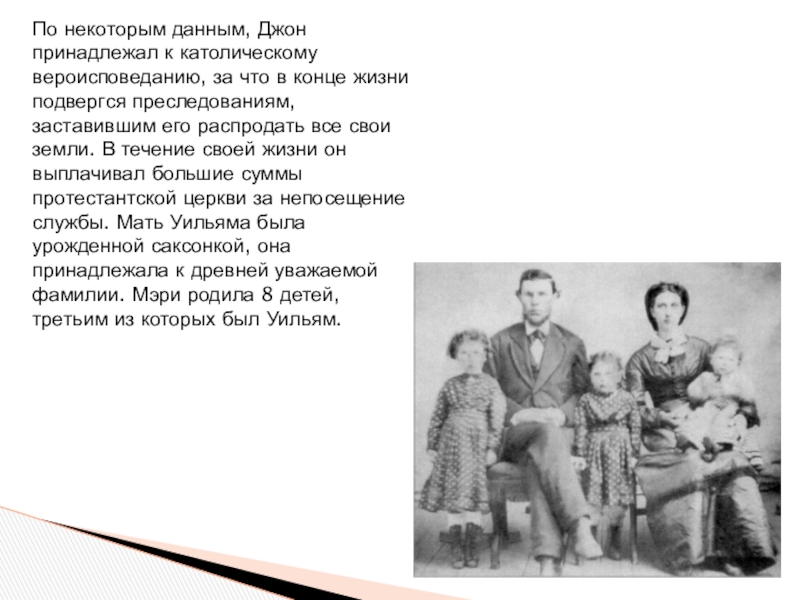 По некоторым данным, Джон принадлежал к католическому вероисповеданию, за что в конце жизни подвергся преследованиям, заставившим его распродать все свои земли. В течение своей жизни он выплачивал большие суммы протестантской церкви за непосещение службы. Мать Уильяма была урожденной саксонкой, она принадлежала к древней уважаемой фамилии. Мэри родила 8 детей, третьим из которых был Уильям.